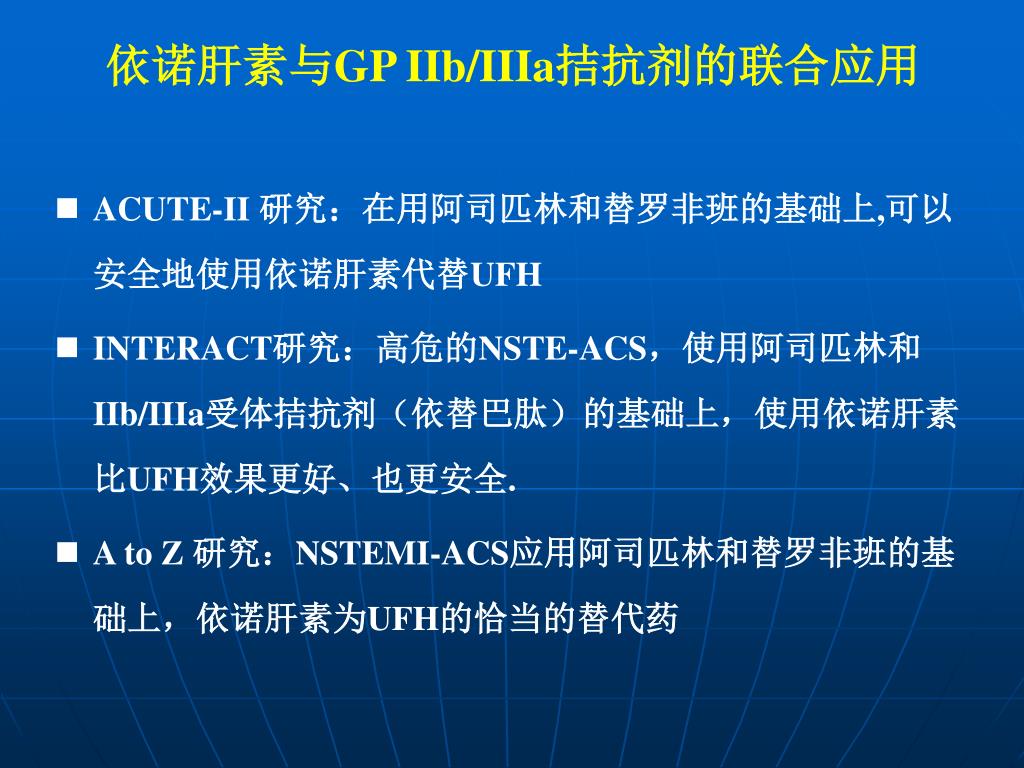 依诺肝素与GP IIb/IIIa拮抗剂的联合应用

■ ACUTE-II 研究：在用阿司匹林和替罗非班的基础上,可以安全地使用依诺肝素代替UFH

■ INTERACT研究：高危的NSTE-ACS，使用阿司匹林和IIb/IIIa受体拮抗剂（依替巴肽）的基础上，使用依诺肝素比UFH效果更好、也更安全.

■ A to Z 研究：NSTEMI-ACS应用阿司匹林和替罗非班的基础上，依诺肝素为UFH的恰当的替代药